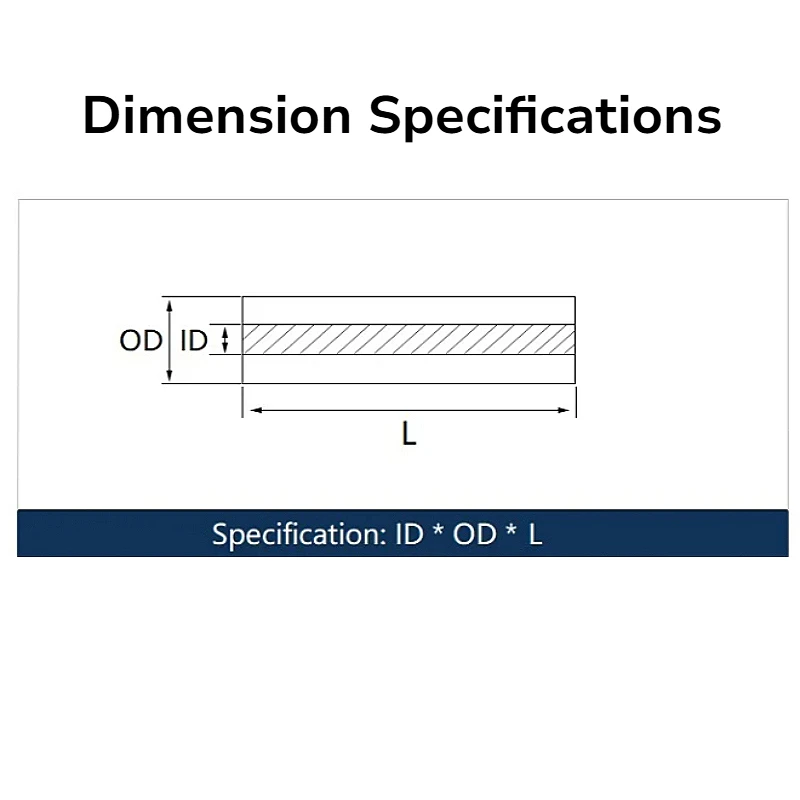 Dimension Specifications

OD ID

L

Specification: ID * OD * L